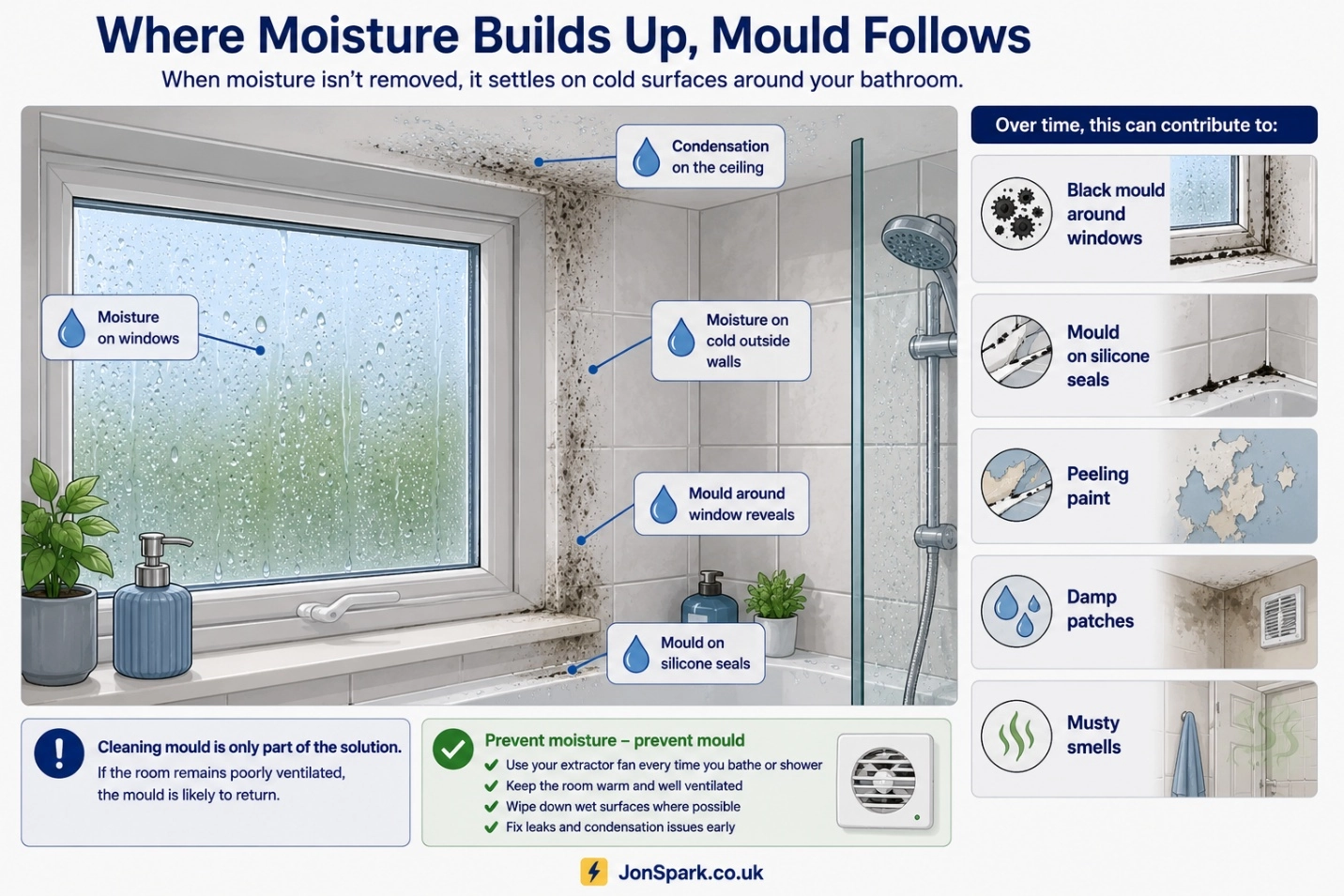 Where Moisture Builds Up, Mould Follows

When moisture isn't removed, it settles on cold surfaces around your bathroom.

Condensation on the ceiling

Moisture on windows

Moisture on cold outside walls

Mould around window reveals

Mould on silicone seals

Over time, this can contribute to:

Black mould around windows

Mould on silicone seals

Peeling paint

Damp patches

Musty smells

Cleaning mould is only part of the solution.
If the room remains poorly ventilated, the mould is likely to return.

Prevent moisture – prevent mould
Use your extractor fan every time you bathe or shower
Keep the room warm and well ventilated
Wipe down wet surfaces where possible
Fix leaks and condensation issues early

JonSpark.co.uk